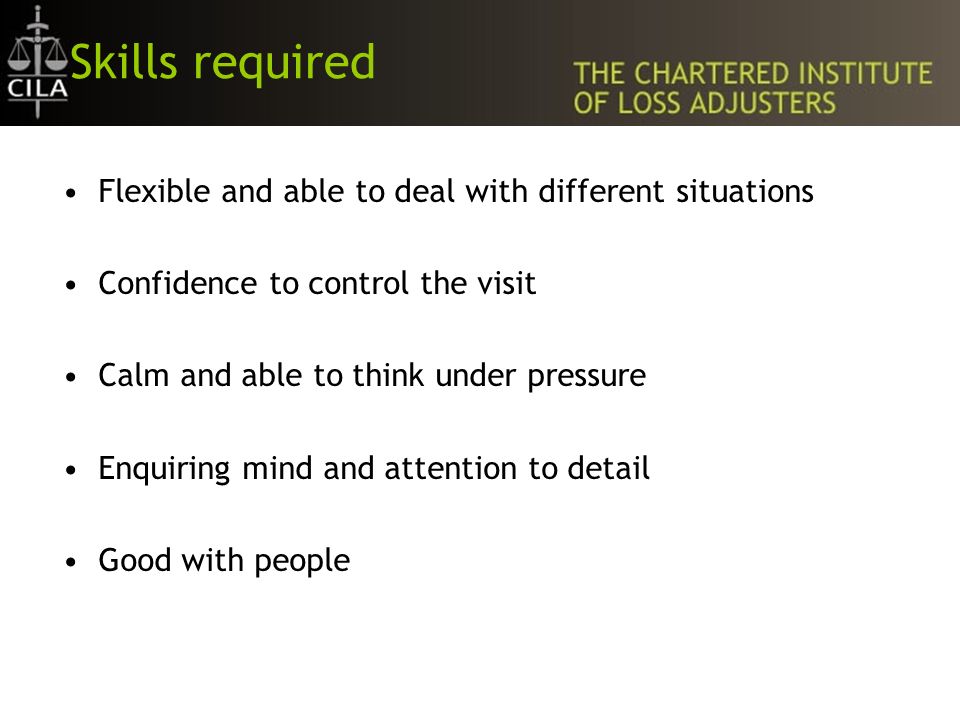 CILA

Skills required

THE CHARTERED INSTITUTE OF LOSS ADJUSTERS

• Flexible and able to deal with different situations

• Confidence to control the visit

• Calm and able to think under pressure

• Enquiring mind and attention to detail

• Good with people